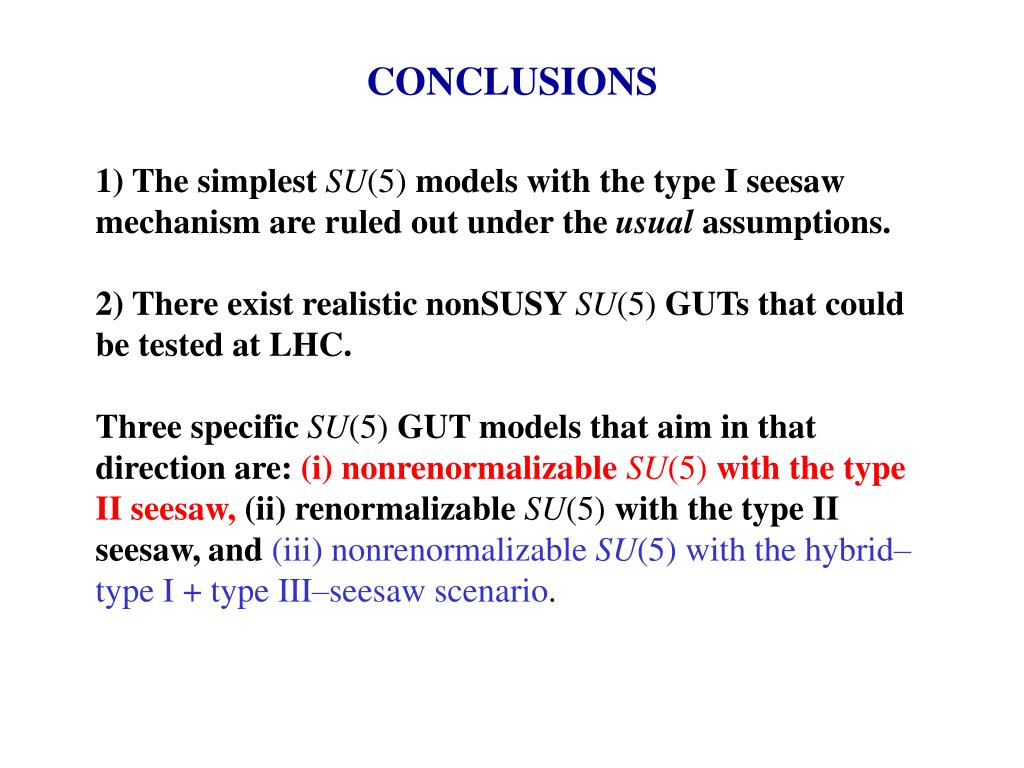 CONCLUSIONS

1) The simplest $SU(5)$ models with the type I seesaw mechanism are ruled out under the usual assumptions.

2) There exist realistic nonSUSY $SU(5)$ GUTs that could be tested at LHC.

Three specific $SU(5)$ GUT models that aim in that direction are: (i) nonrenormalizable $SU(5)$ with the type II seesaw, (ii) renormalizable $SU(5)$ with the type II seesaw, and (iii) nonrenormalizable $SU(5)$ with the hybrid–type I + type III–seesaw scenario.